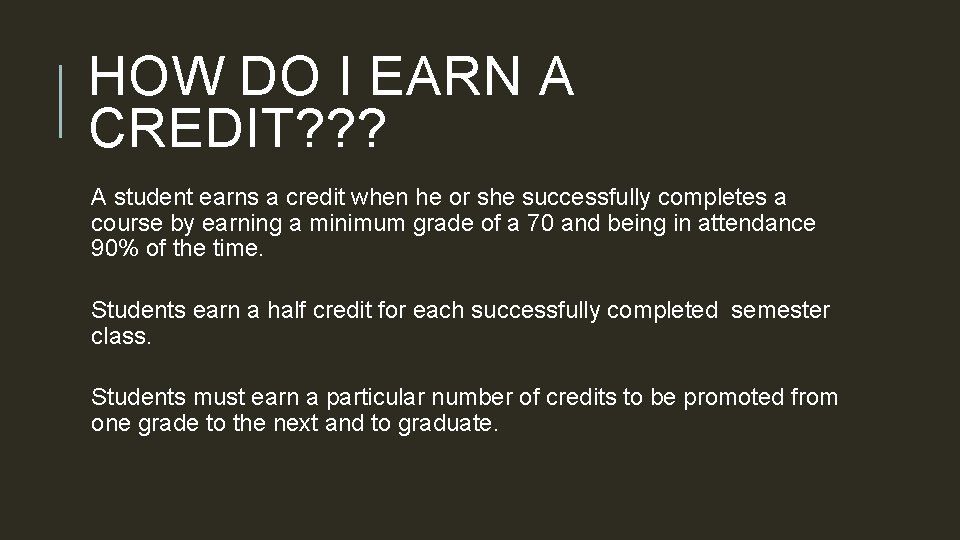 HOW DO I EARN A CREDIT???

A student earns a credit when he or she successfully completes a course by earning a minimum grade of a 70 and being in attendance 90% of the time.

Students earn a half credit for each successfully completed semester class.

Students must earn a particular number of credits to be promoted from one grade to the next and to graduate.